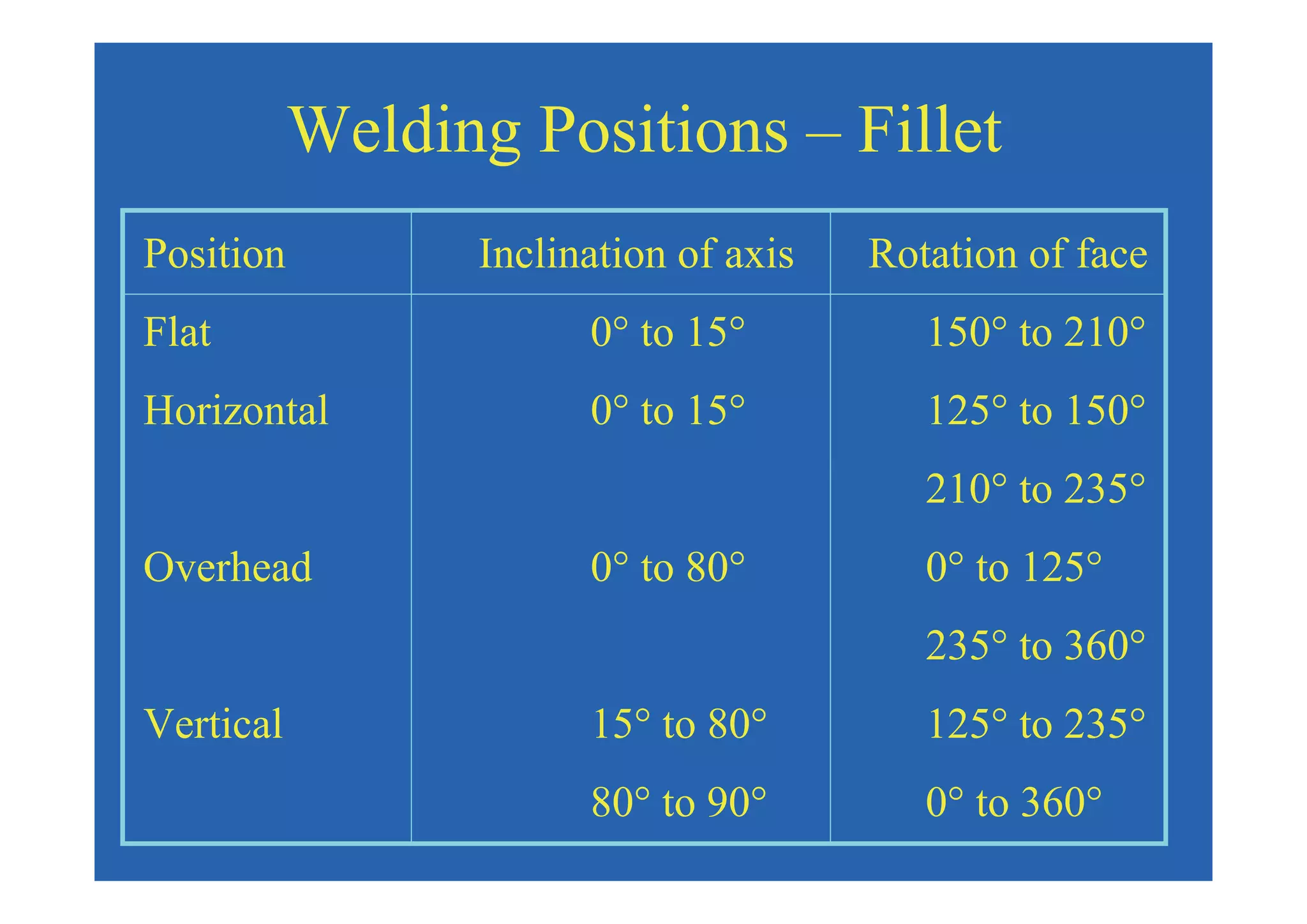 Welding Positions – Fillet

| Position | Inclination of axis | Rotation of face |
|---|---|---|
| Flat | 0° to 15° | 150° to 210° |
| Horizontal | 0° to 15° | 125° to 150° |
| | | 210° to 235° |
| Overhead | 0° to 80° | 0° to 125° |
| | | 235° to 360° |
| Vertical | 15° to 80° | 125° to 235° |
| | 80° to 90° | 0° to 360° |